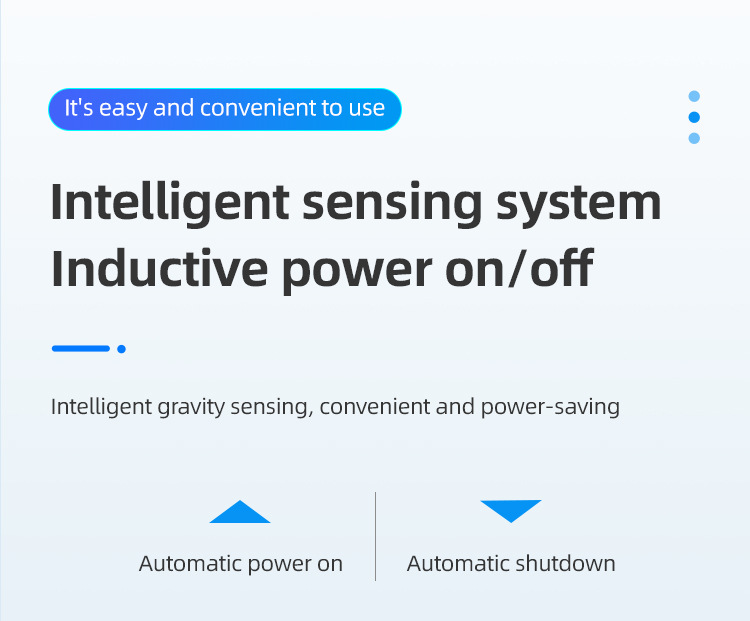 It's easy and convenient to use

Intelligent sensing system
Inductive power on/off

Intelligent gravity sensing, convenient and power-saving

Automatic power on

Automatic shutdown